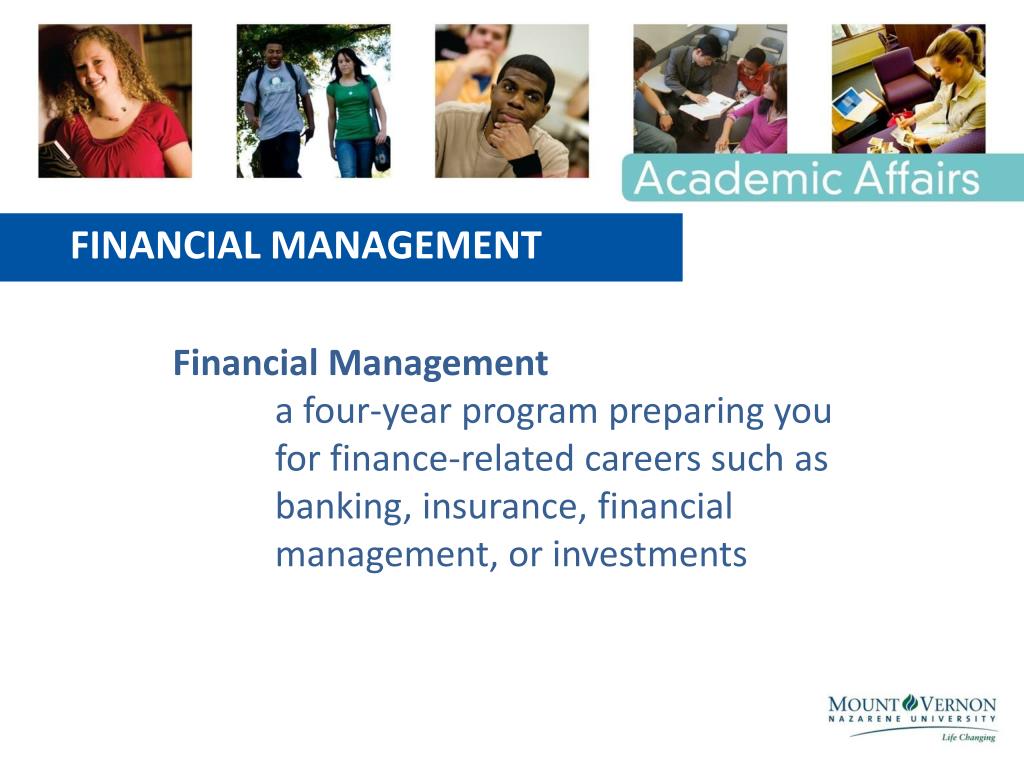 Academic Affairs

FINANCIAL MANAGEMENT

Financial Management

a four-year program preparing you for finance-related careers such as banking, insurance, financial management, or investments

MOUNT VERNON
NAZARENE UNIVERSITY
Life Changing